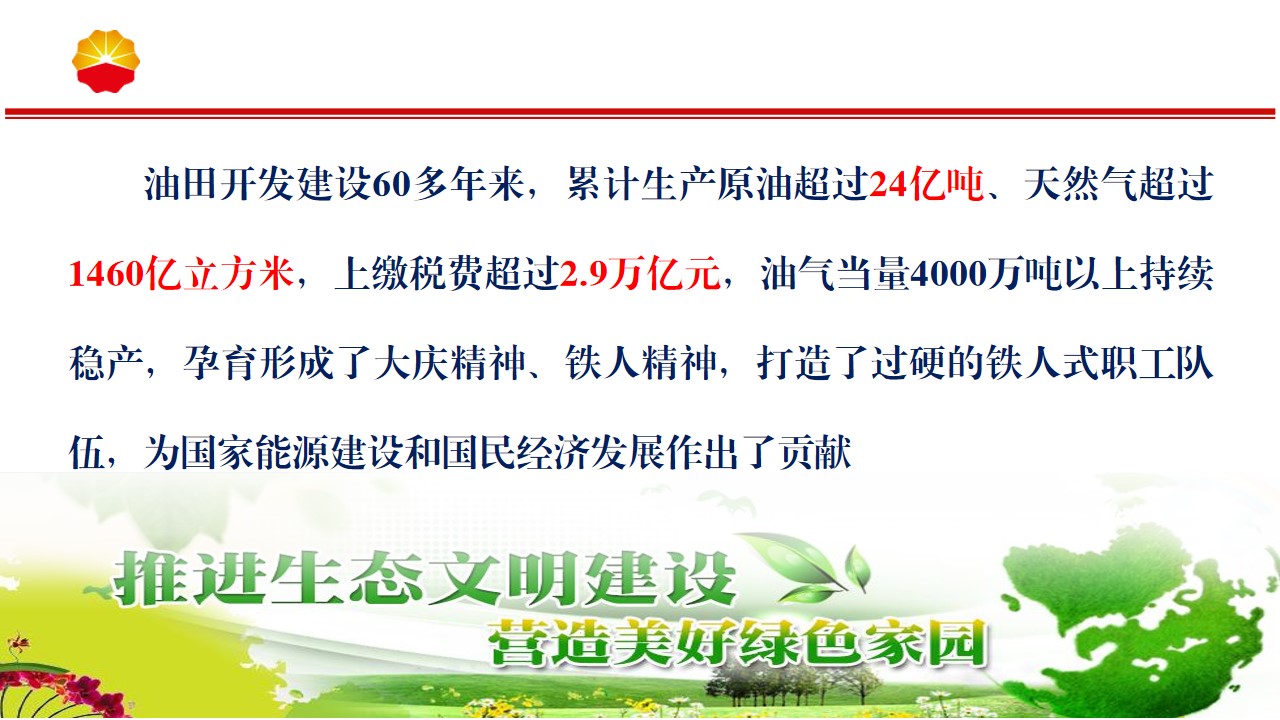 油田开发建设60多年来，累计生产原油超过24亿吨、天然气超过1460亿立方米，上缴税费超过2.9万亿元，油气当量4000万吨以上持续稳产，孕育形成了大庆精神、铁人精神，打造了过硬的铁人式职工队伍，为国家能源建设和国民经济发展作出了贡献

推进生态文明建设

营造美好绿色家园